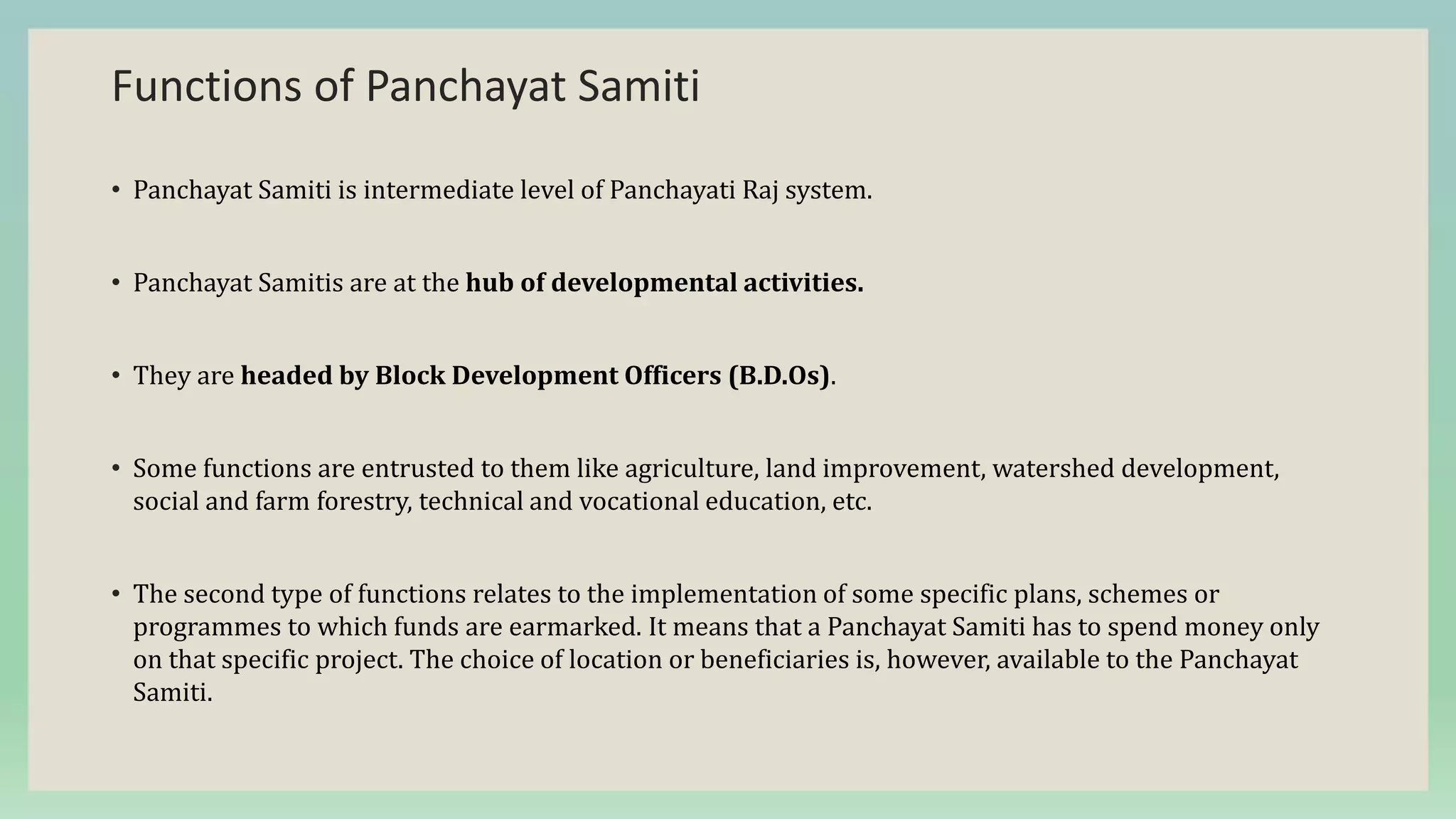 Functions of Panchayat Samiti

• Panchayat Samiti is intermediate level of Panchayati Raj system.

• Panchayat Samitis are at the hub of developmental activities.

• They are headed by Block Development Officers (B.D.Os).

• Some functions are entrusted to them like agriculture, land improvement, watershed development, social and farm forestry, technical and vocational education, etc.

• The second type of functions relates to the implementation of some specific plans, schemes or programmes to which funds are earmarked. It means that a Panchayat Samiti has to spend money only on that specific project. The choice of location or beneficiaries is, however, available to the Panchayat Samiti.